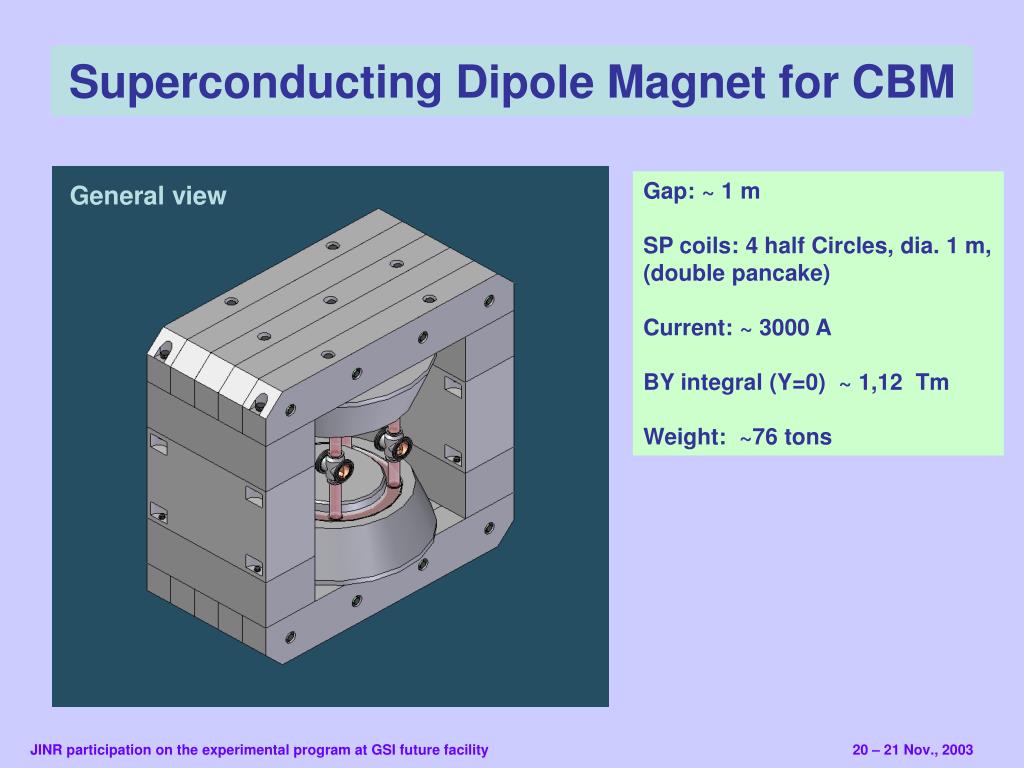 Superconducting Dipole Magnet for CBM

General view

Gap: ~ 1 m

SP coils: 4 half Circles, dia. 1 m, (double pancake)

Current: ~ 3000 A

BY integral (Y=0) ~ 1,12 Tm

Weight: ~76 tons

JINR participation on the experimental program at GSI future facility

20 – 21 Nov., 2003